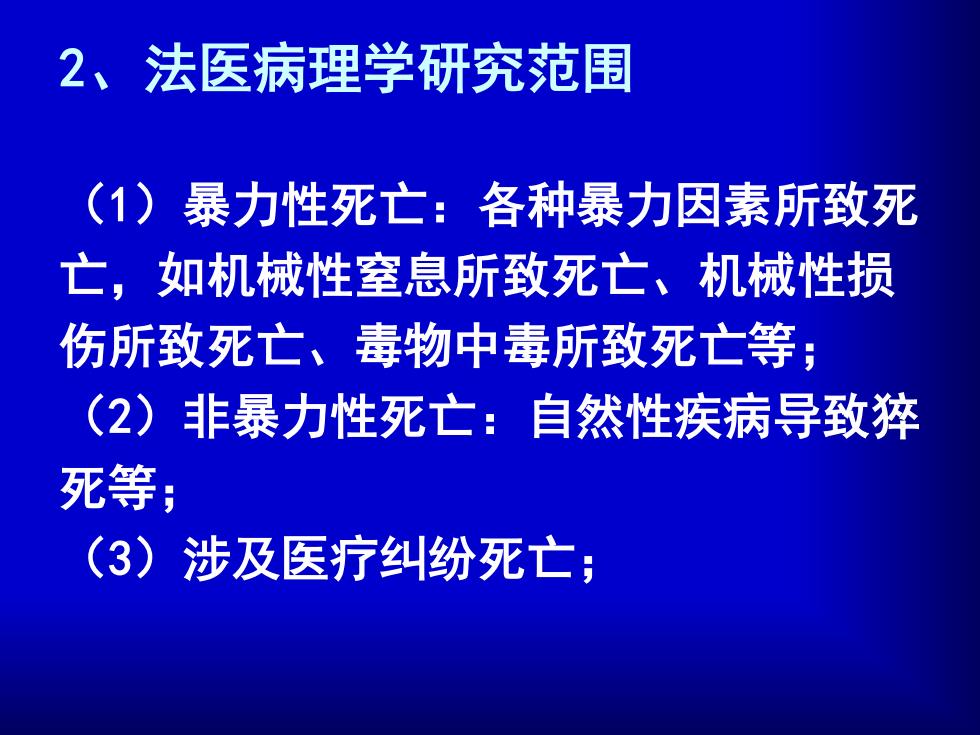 2、法医病理学研究范围

（1）暴力性死亡：各种暴力因素所致死亡，如机械性窒息所致死亡、机械性损伤所致死亡、毒物中毒所致死亡等；
（2）非暴力性死亡：自然性疾病导致猝死等；
（3）涉及医疗纠纷死亡；